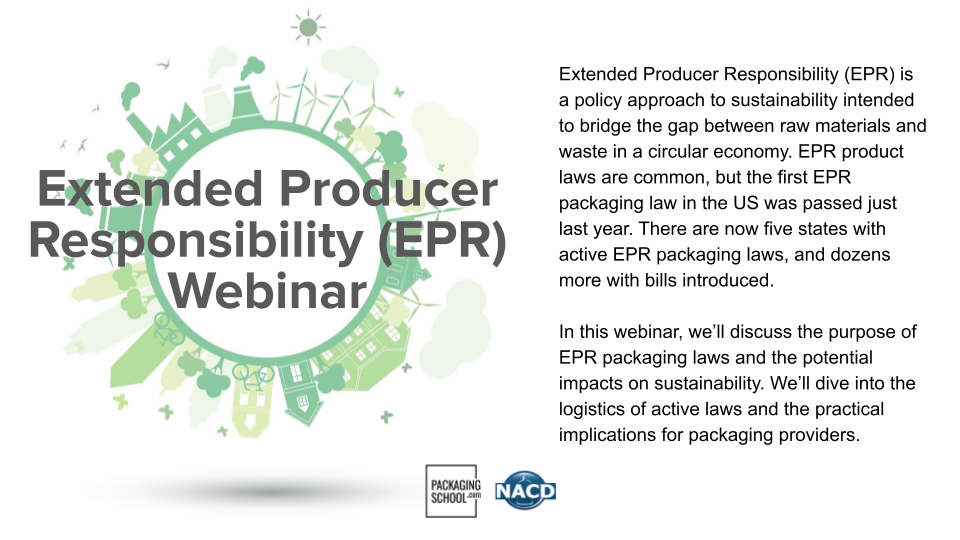 Extended Producer Responsibility (EPR) Webinar

Extended Producer Responsibility (EPR) is a policy approach to sustainability intended to bridge the gap between raw materials and waste in a circular economy. EPR product laws are common, but the first EPR packaging law in the US was passed just last year. There are now five states with active EPR packaging laws, and dozens more with bills introduced.

In this webinar, we'll discuss the purpose of EPR packaging laws and the potential impacts on sustainability. We'll dive into the logistics of active laws and the practical implications for packaging providers.

PACKAGING SCHOOL.com

NACD